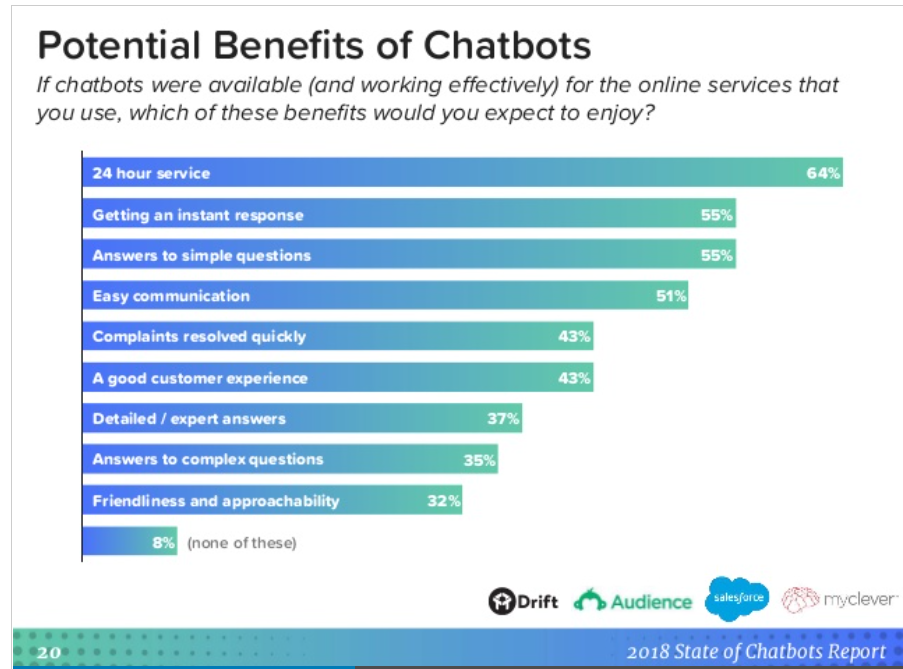 Potential Benefits of Chatbots

If chatbots were available (and working effectively) for the online services that you use, which of these benefits would you expect to enjoy?

24 hour service 64%
Getting an instant response 55%
Answers to simple questions 55%
Easy communication 51%
Complaints resolved quickly 43%
A good customer experience 43%
Detailed / expert answers 37%
Answers to complex questions 35%
Friendliness and approachability 32%
8% (none of these)

Drift Audience salesforce myclever

20

2018 State of Chatbots Report